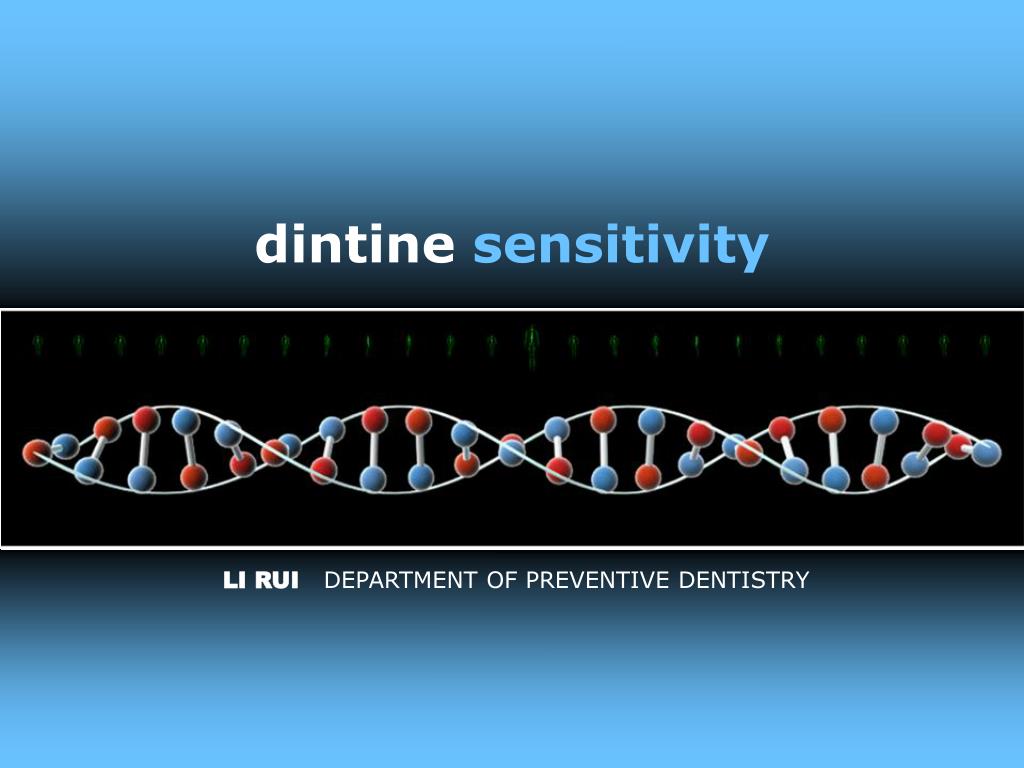 dintine sensitivity

LI RUI DEPARTMENT OF PREVENTIVE DENTISTRY